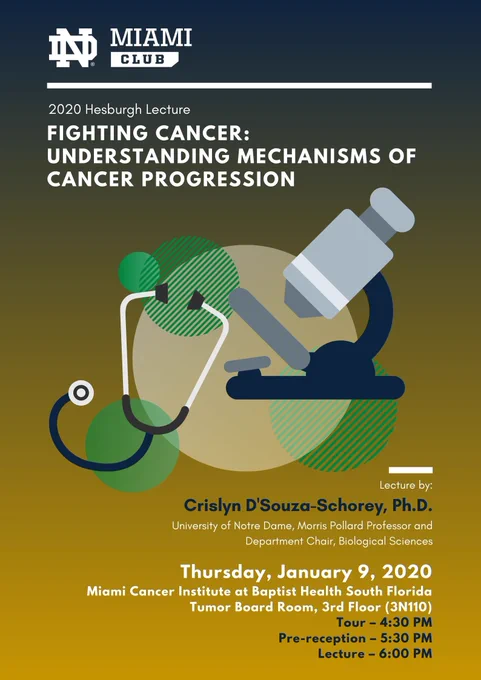 ND MIAMI CLUB

2020 Hesburgh Lecture

FIGHTING CANCER: UNDERSTANDING MECHANISMS OF CANCER PROGRESSION

Lecture by:

Crislyn D'Souza-Schorey, Ph.D.

University of Notre Dame, Morris Pollard Professor and Department Chair, Biological Sciences

Thursday, January 9, 2020

Miami Cancer Institute at Baptist Health South Florida

Tumor Board Room, 3rd Floor (3N110)

Tour – 4:30 PM

Pre-reception – 5:30 PM

Lecture – 6:00 PM